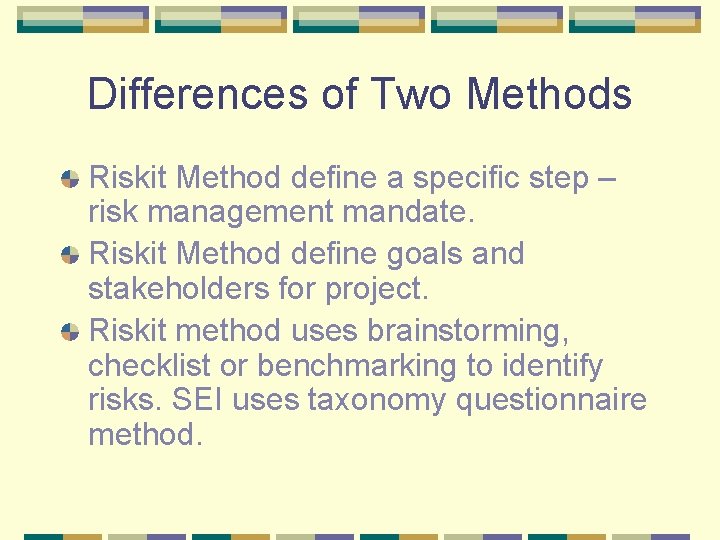 Differences of Two Methods

Riskit Method define a specific step – risk management mandate.

Riskit Method define goals and stakeholders for project.

Riskit method uses brainstorming, checklist or benchmarking to identify risks. SEI uses taxonomy questionnaire method.